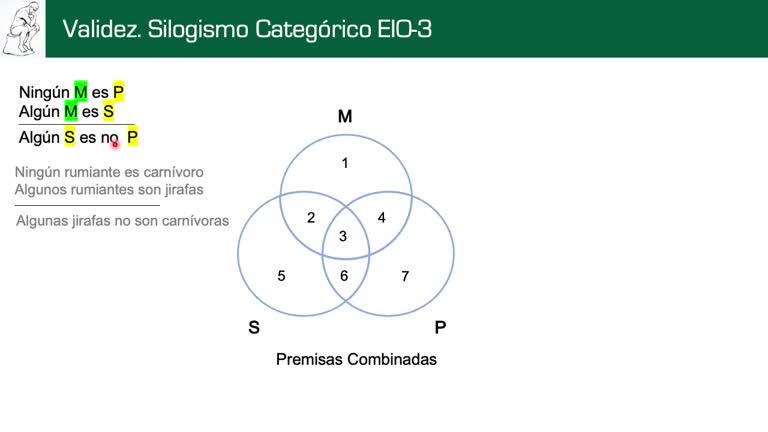 Validez. Silogismo Categórico EIO-3

Ningún M es P
Algún M es S

Algún S es no P

Ningún rumiante es carnívoro
Algunos rumiantes son jirafas

Algunas jirafas no son carnívoras

M

1

2

4

3

5

6

7

S

P

Premisas Combinadas